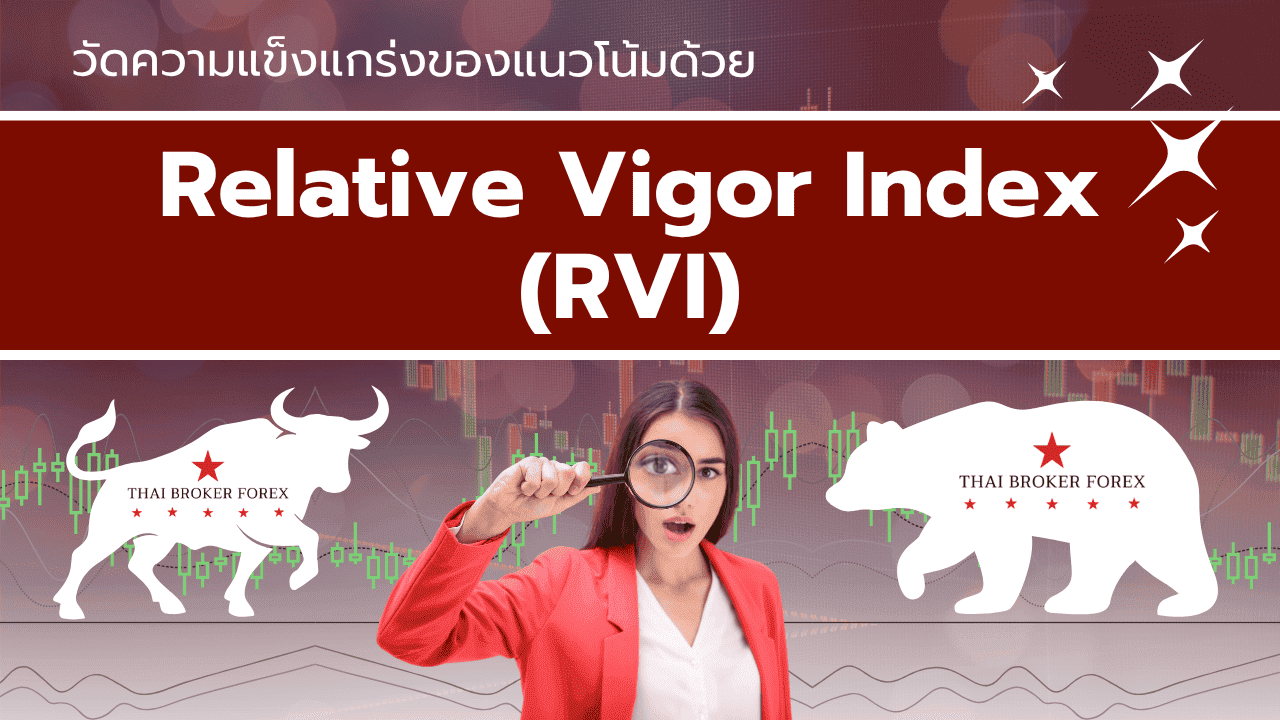 วัดความแข็งแกร่งของแนวโน้มด้วย

Relative Vigor Index (RVI)

THAI BROKER FOREX

THAI BROKER FOREX